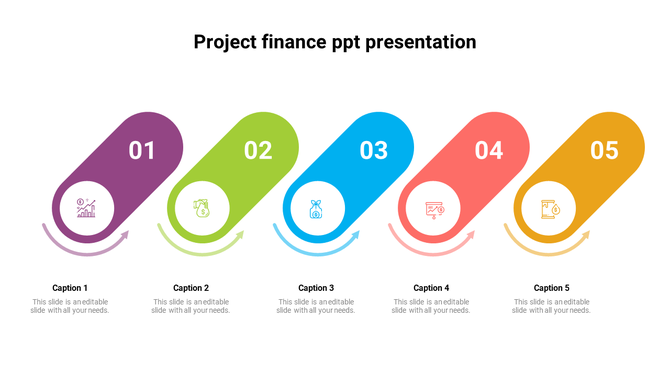 Project finance ppt presentation

01

02

03

04

05

Caption 1
This slide is an editable slide with all your needs.

Caption 2
This slide is an editable slide with all your needs.

Caption 3
This slide is an editable slide with all your needs.

Caption 4
This slide is an editable slide with all your needs.

Caption 5
This slide is an editable slide with all your needs.